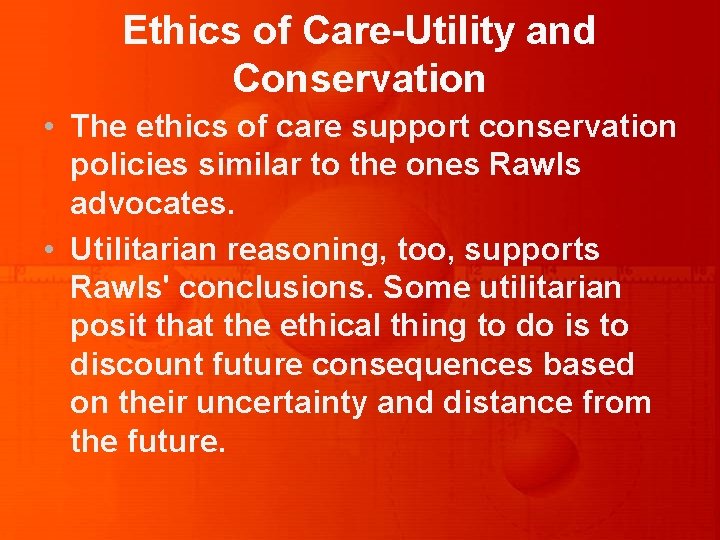 Ethics of Care-Utility and Conservation

• The ethics of care support conservation policies similar to the ones Rawls advocates.

• Utilitarian reasoning, too, supports Rawls' conclusions. Some utilitarian posit that the ethical thing to do is to discount future consequences based on their uncertainty and distance from the future.